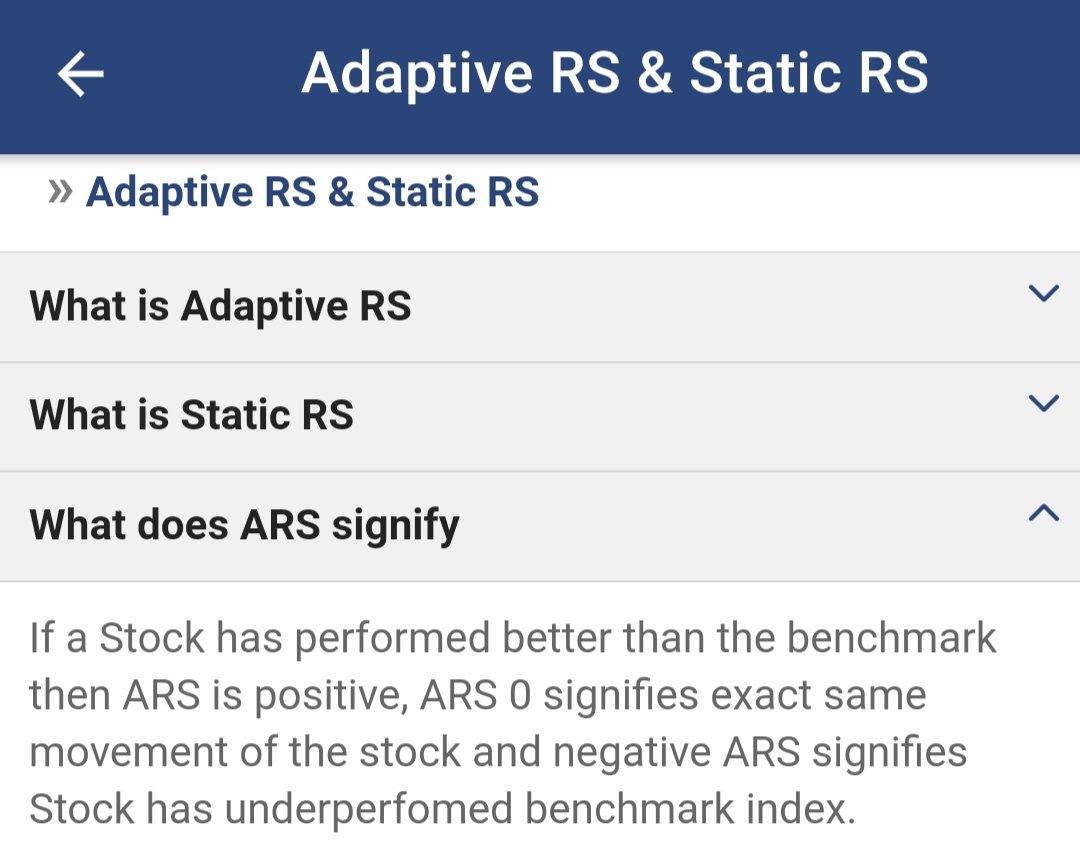 Adaptive RS & Static RS

» Adaptive RS & Static RS

What is Adaptive RS

What is Static RS

What does ARS signify

If a Stock has performed better than the benchmark then ARS is positive, ARS 0 signifies exact same movement of the stock and negative ARS signifies Stock has underperfomed benchmark index.